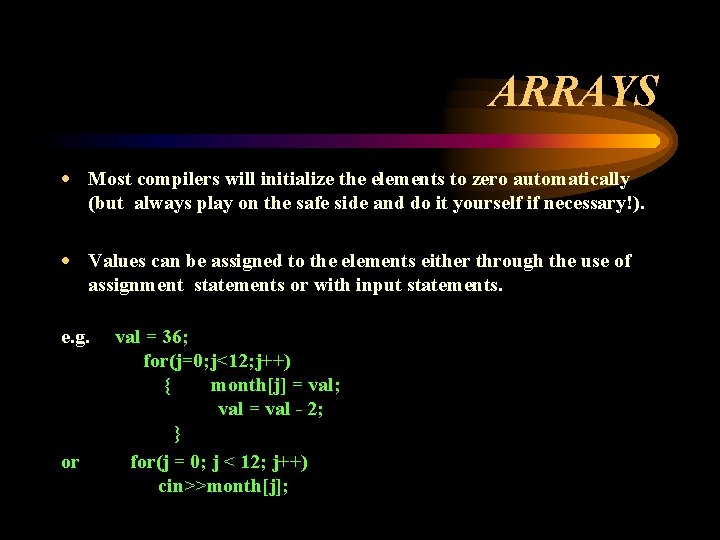 ARRAYS

• Most compilers will initialize the elements to zero automatically (but always play on the safe side and do it yourself if necessary!).

• Values can be assigned to the elements either through the use of assignment statements or with input statements.

e.g. val = 36;
for(j=0;j<12;j++)
{ month[j] = val;
val = val - 2;
}

or for(j = 0; j < 12; j++)
cin>>month[j];